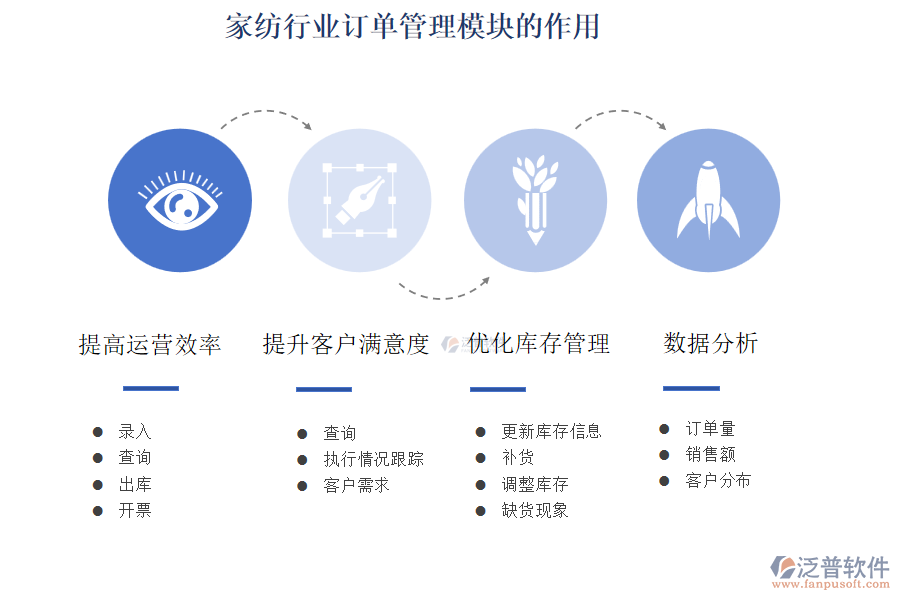 家纺行业订单管理模块的作用

提高运营效率
- 录入
- 查询
- 出库
- 开票

提升客户满意度
- 查询
- 执行情况跟踪
- 客户需求

优化库存管理
- 更新库存信息
- 补货
- 调整库存
- 缺货现象

数据分析
- 订单量
- 销售额
- 客户分布

泛普软件
www.fanpusoft.com